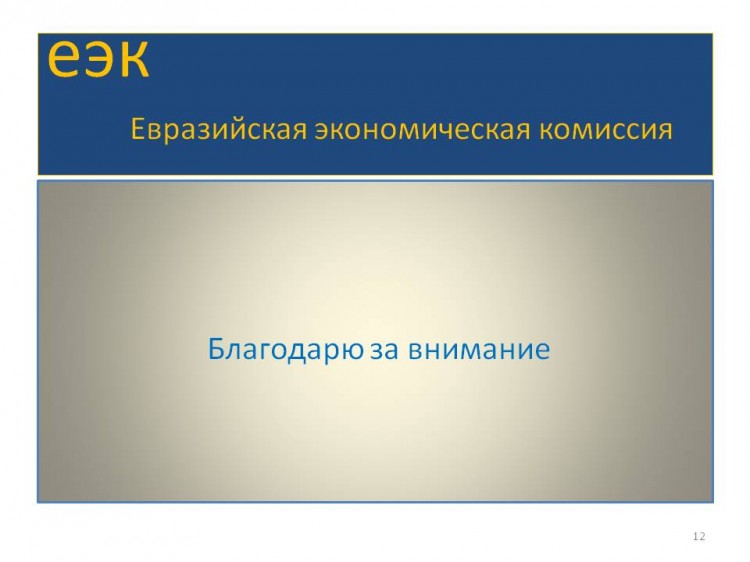 еэк

Евразийская экономическая комиссия

Благодарю за внимание

12